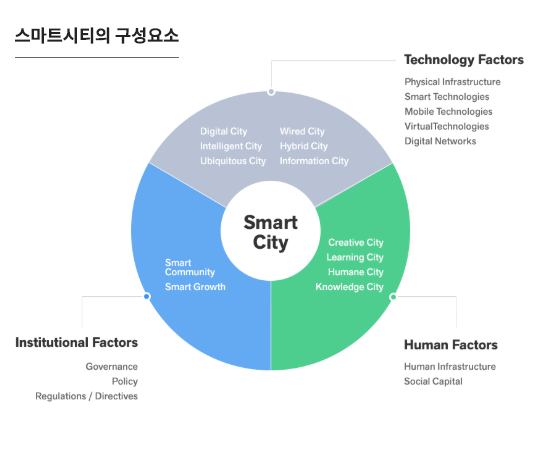 스마트시티의 구성요소

Technology Factors

Physical Infrastructure
Smart Technologies
Mobile Technologies
VirtualTechnologies
Digital Networks

Digital City
Intelligent City
Ubiquitous City

Wired City
Hybrid City
Information City

Smart City

Smart Community
Smart Growth

Creative City
Learning City
Humane City
Knowledge City

Institutional Factors

Governance
Policy
Regulations / Directives

Human Factors

Human Infrastructure
Social Capital